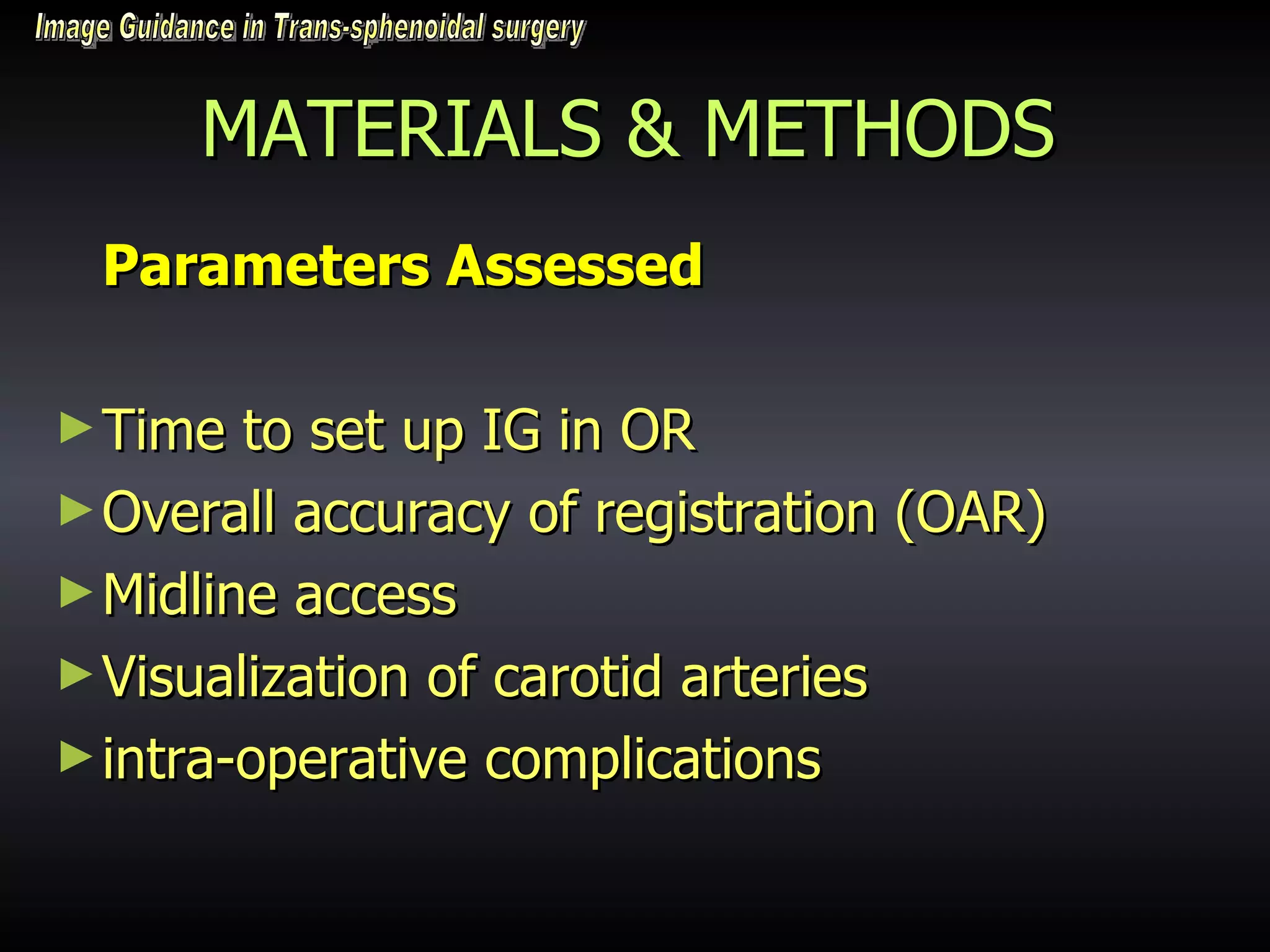 Image Guidance in Trans-sphenoidal surgery

MATERIALS & METHODS

Parameters Assessed

► Time to set up IG in OR
► Overall accuracy of registration (OAR)
► Midline access
► Visualization of carotid arteries
► intra-operative complications